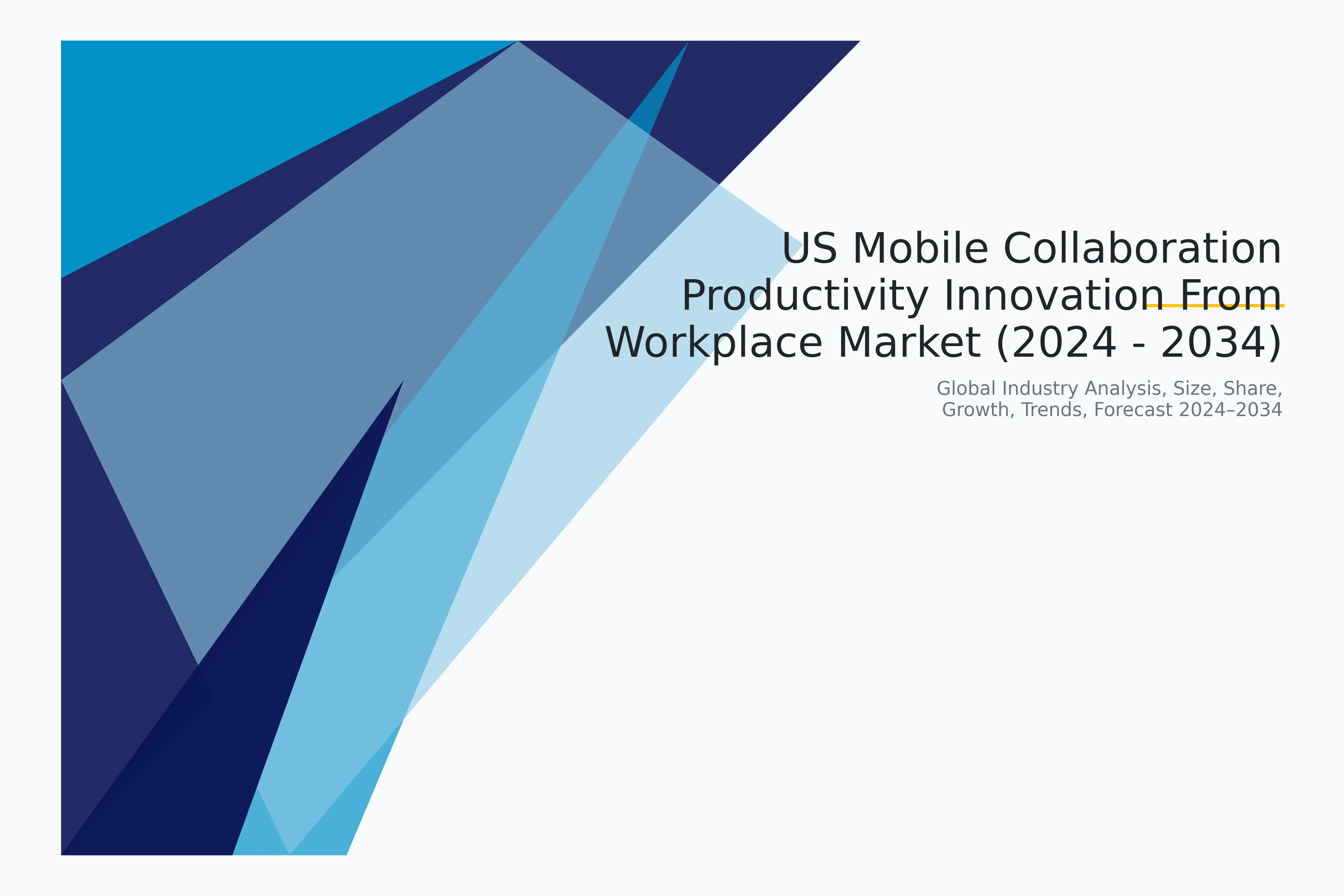 US Mobile Collaboration Productivity Innovation From Workplace Market (2024 - 2034)

Global Industry Analysis, Size, Share, Growth, Trends, Forecast 2024–2034